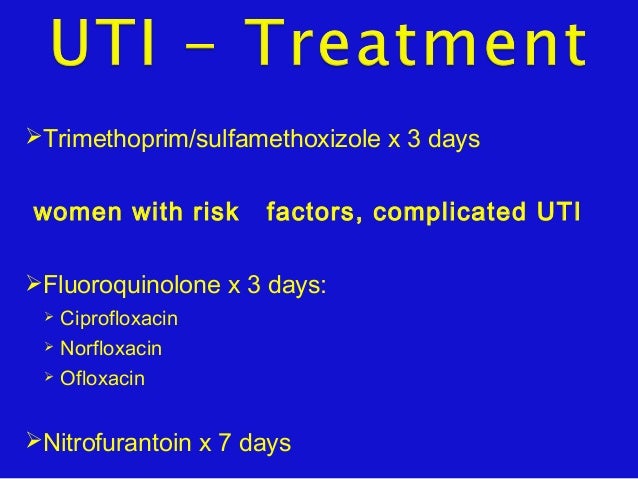 UTI – Treatment

➢Trimethoprim/sulfamethoxizole x 3 days

women with risk factors, complicated UTI

➢Fluoroquinolone x 3 days:
➢ Ciprofloxacin
➢ Norfloxacin
➢ Ofloxacin

➢Nitrofurantoin x 7 days